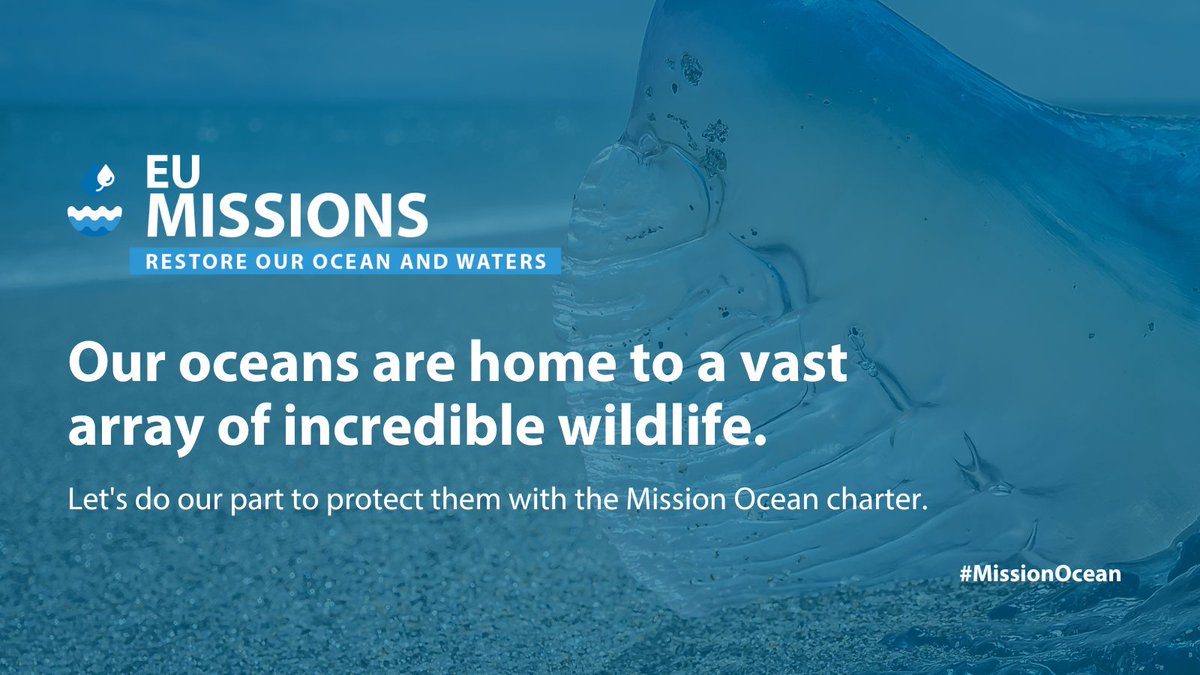 EU MISSIONS
RESTORE OUR OCEAN AND WATERS

Our oceans are home to a vast array of incredible wildlife.

Let's do our part to protect them with the Mission Ocean charter.

#MissionOcean